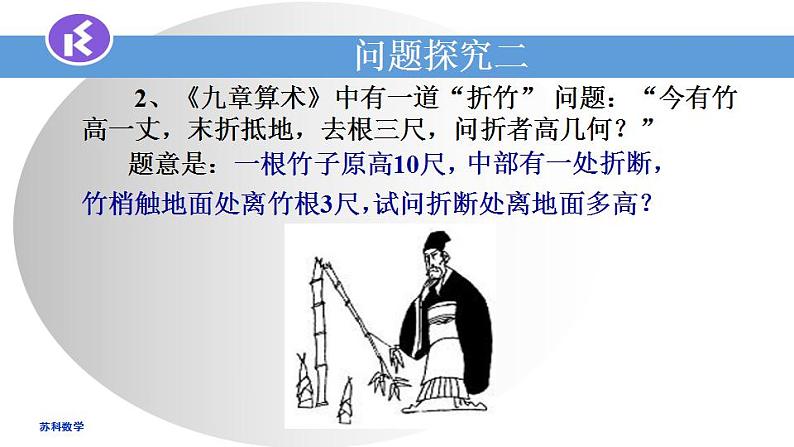 问题探究二

2、《九章算术》中有一道“折竹” 问题：“今有竹高一丈，末折抵地，去根三尺，问折者高几何？”

题意是：一根竹子原高10尺，中部有一处折断，竹梢触地面处离竹根3尺，试问折断处离地面多高？

苏科数学